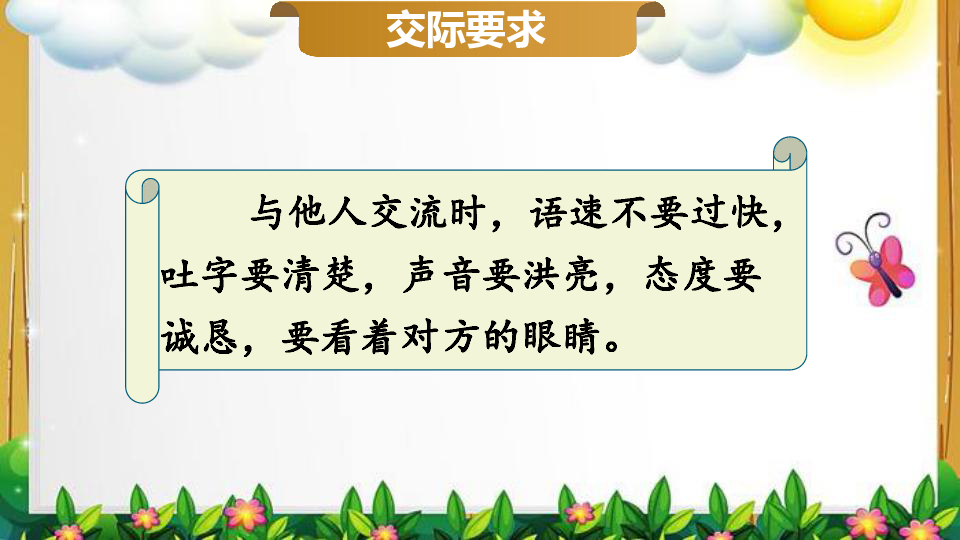 交际要求

与他人交流时，语速不要过快，吐字要清楚，声音要洪亮，态度要诚恳，要看着对方的眼睛。